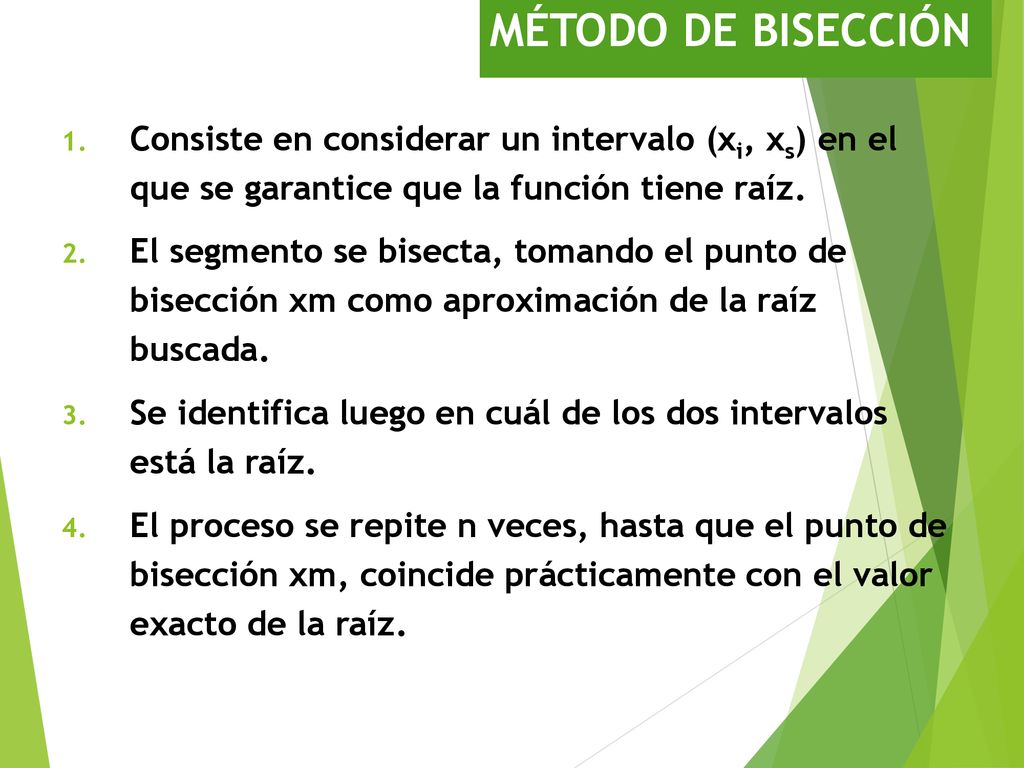 MÉTODO DE BISECCIÓN

1. Consiste en considerar un intervalo ($x_i$, $x_s$) en el que se garantice que la función tiene raíz.

2. El segmento se bisecta, tomando el punto de bisección xm como aproximación de la raíz buscada.

3. Se identifica luego en cuál de los dos intervalos está la raíz.

4. El proceso se repite n veces, hasta que el punto de bisección xm, coincide prácticamente con el valor exacto de la raíz.